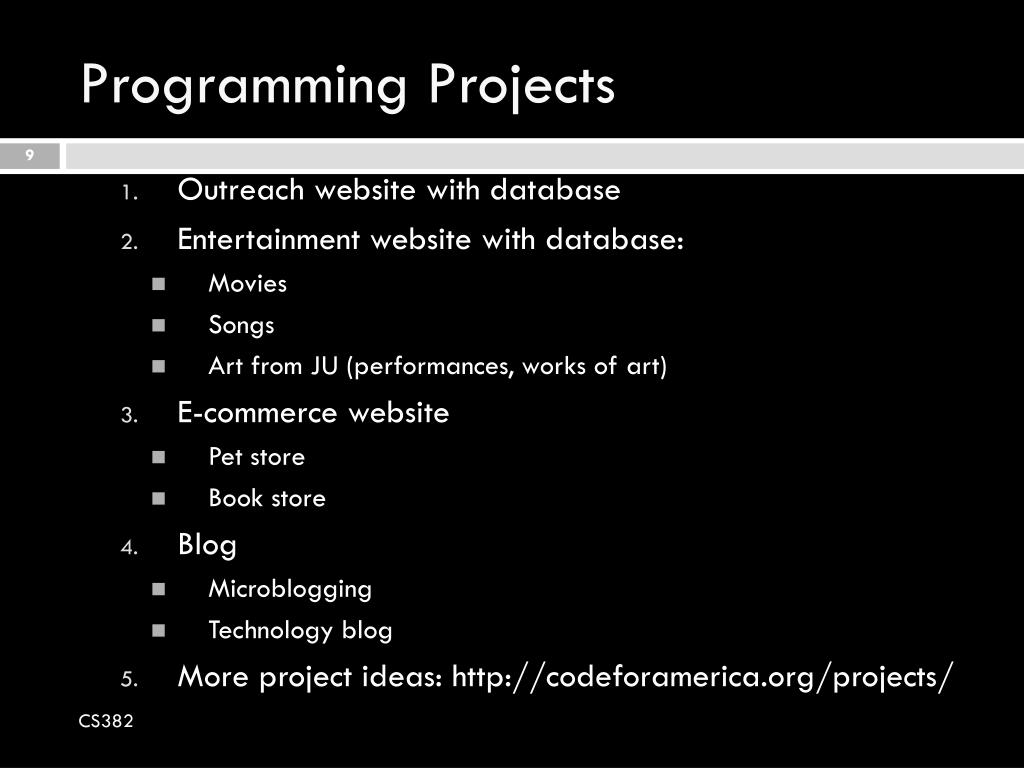 Programming Projects

9

1. Outreach website with database
2. Entertainment website with database:
   - Movies
   - Songs
   - Art from JU (performances, works of art)
3. E-commerce website
   - Pet store
   - Book store
4. Blog
   - Microblogging
   - Technology blog
5. More project ideas: http://codeforamerica.org/projects/

CS382